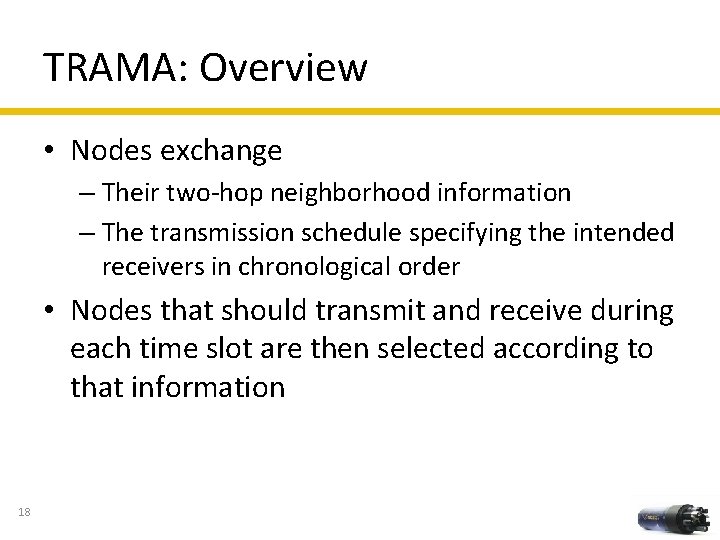 TRAMA: Overview

• Nodes exchange
– Their two-hop neighborhood information
– The transmission schedule specifying the intended receivers in chronological order

• Nodes that should transmit and receive during each time slot are then selected according to that information

18